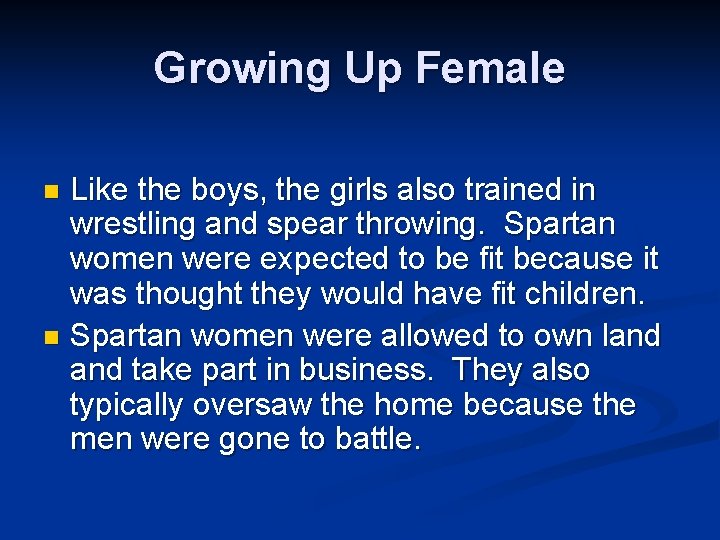 Growing Up Female

- Like the boys, the girls also trained in wrestling and spear throwing. Spartan women were expected to be fit because it was thought they would have fit children.
- Spartan women were allowed to own land and take part in business. They also typically oversaw the home because the men were gone to battle.